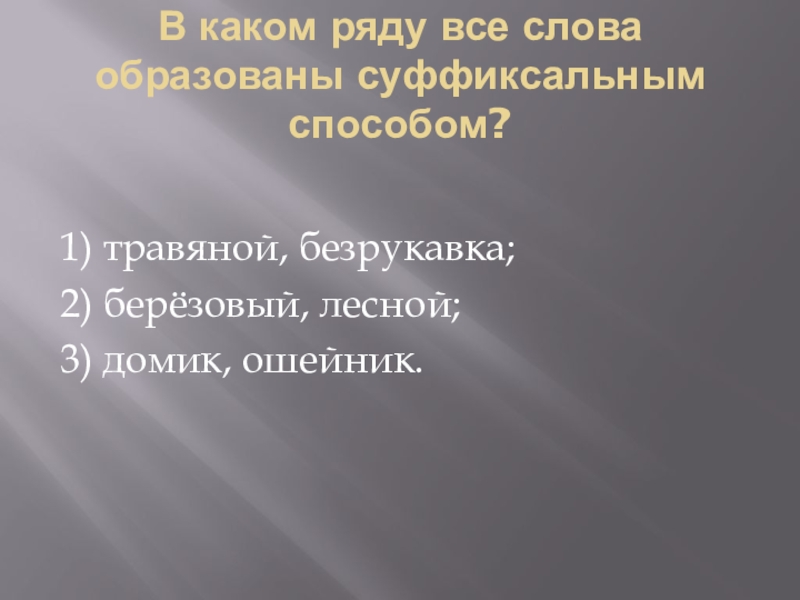 В каком ряду все слова образованы суффиксальным способом?

1) травяной, безрукавка;
2) берёзовый, лесной;
3) домик, ошейник.